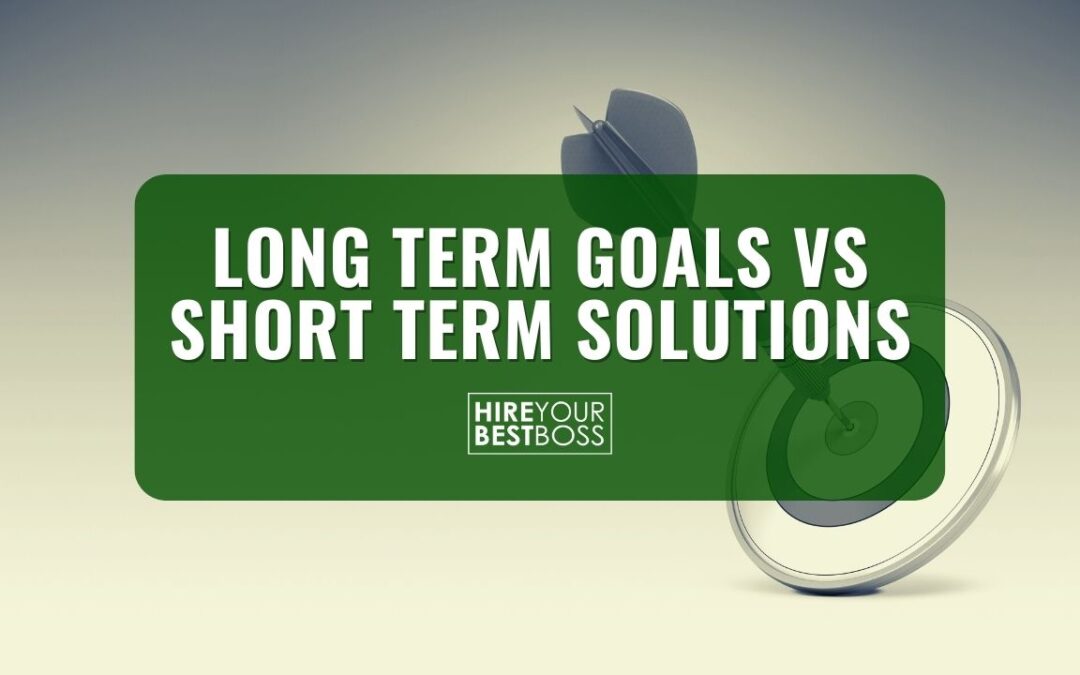 LONG TERM GOALS VS SHORT TERM SOLUTIONS

HIRE YOUR BEST BOSS